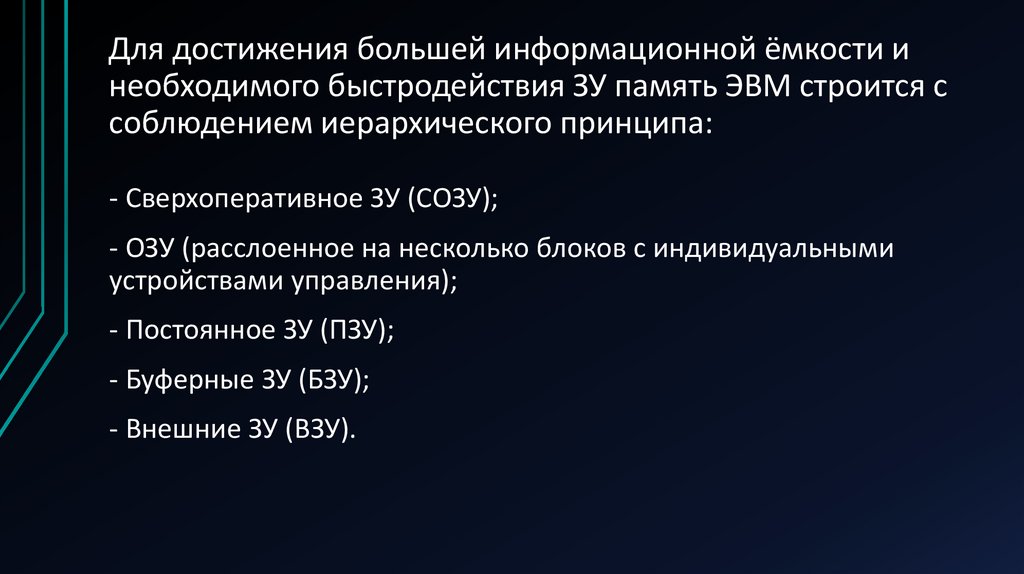 Для достижения большей информационной ёмкости и необходимого быстродействия ЗУ память ЭВМ строится с соблюдением иерархического принципа:

- Сверхоперативное ЗУ (СОЗУ);

- ОЗУ (расслоенное на несколько блоков с индивидуальными устройствами управления);

- Постоянное ЗУ (ПЗУ);

- Буферные ЗУ (БЗУ);

- Внешние ЗУ (ВЗУ).